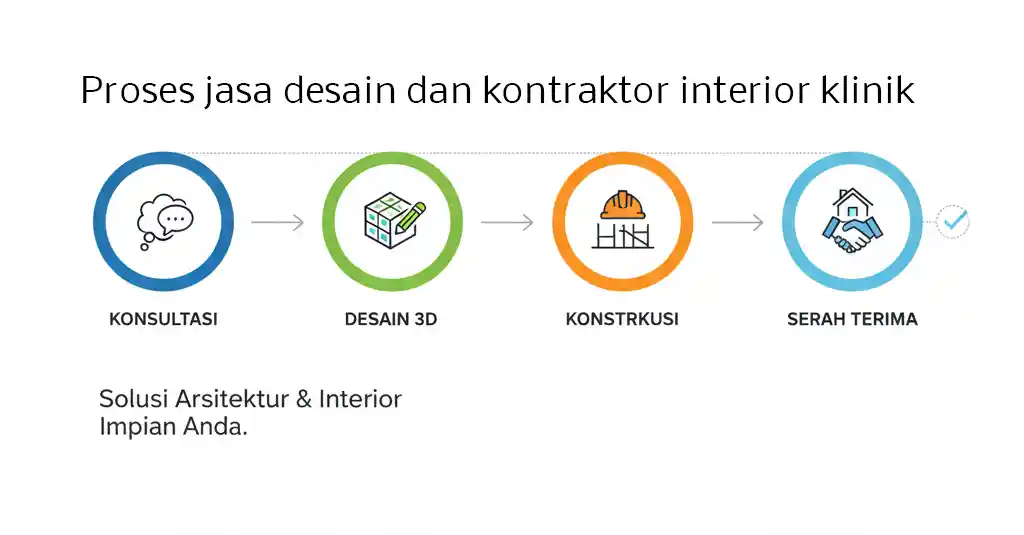 Proses jasa desain dan kontraktor interior klinik

KONSULTASI

DESAIN 3D

KONSTRKUSI

SERAH TERIMA

Solusi Arsitektur & Interior Impian Anda.